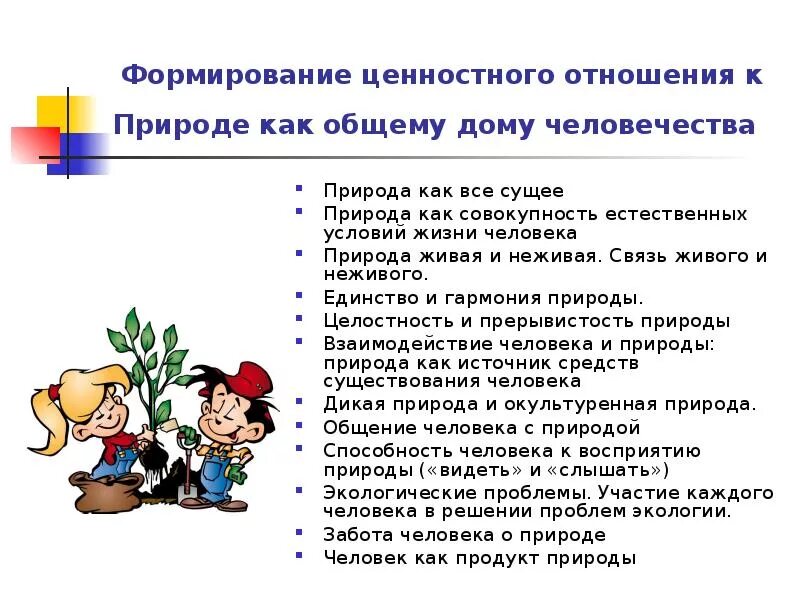 Формирование ценностного отношения к Природе как общему дому человечества

- Природа как все сущее
- Природа как совокупность естественных условий жизни человека
- Природа живая и неживая. Связь живого и неживого.
- Единство и гармония природы.
- Целостность и прерывистость природы
- Взаимодействие человека и природы: природа как источник средств существования человека
- Дикая природа и окультуренная природа.
- Общение человека с природой
- Способность человека к восприятию природы («видеть» и «слышать»)
- Экологические проблемы. Участие каждого человека в решении проблем экологии.
- Забота человека о природе
- Человек как продукт природы